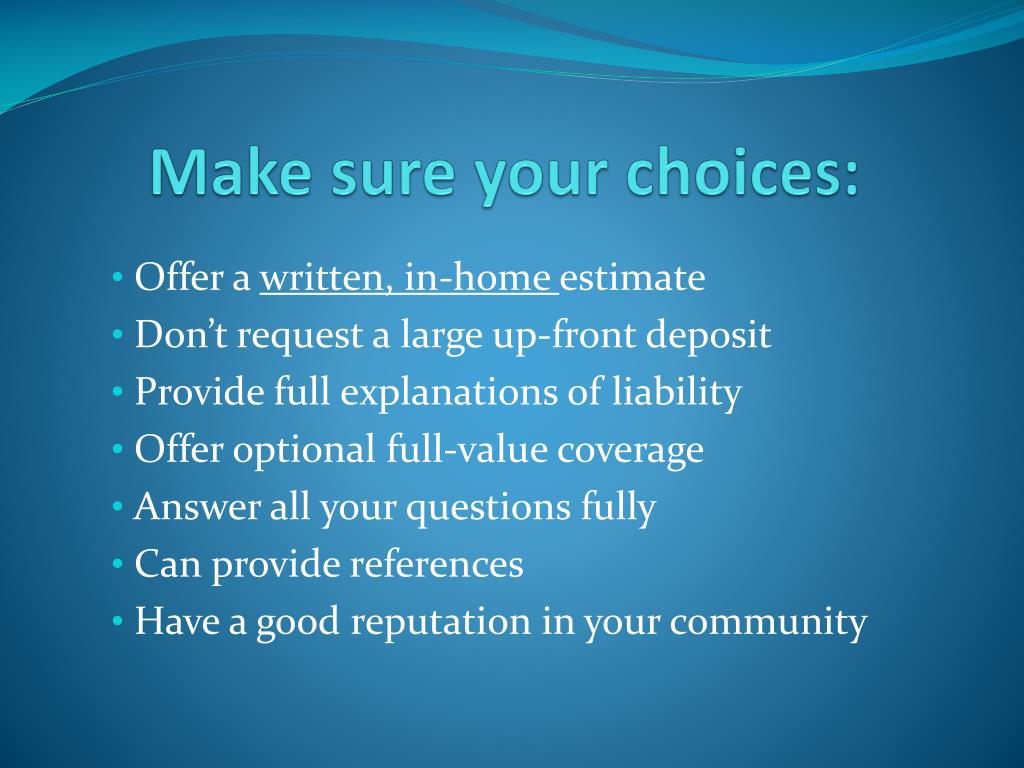 Make sure your choices:

• Offer a written, in-home estimate
• Don’t request a large up-front deposit
• Provide full explanations of liability
• Offer optional full-value coverage
• Answer all your questions fully
• Can provide references
• Have a good reputation in your community